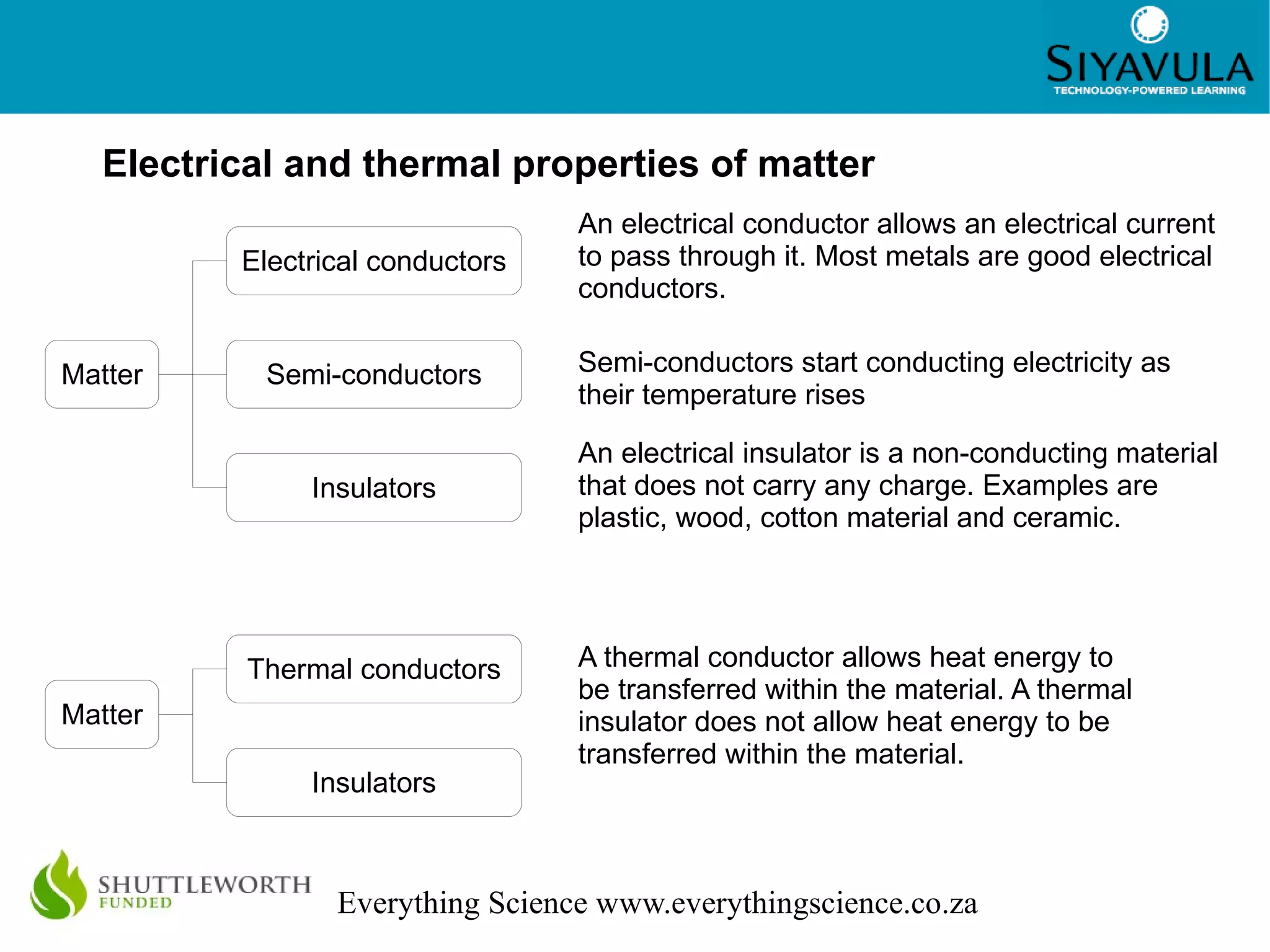 SIYAVULA
TECHNOLOGY-POWERED LEARNING

Electrical and thermal properties of matter

Matter

Electrical conductors

Semi-conductors

Insulators

An electrical conductor allows an electrical current to pass through it. Most metals are good electrical conductors.

Semi-conductors start conducting electricity as their temperature rises

An electrical insulator is a non-conducting material that does not carry any charge. Examples are plastic, wood, cotton material and ceramic.

Matter

Thermal conductors

Insulators

A thermal conductor allows heat energy to be transferred within the material. A thermal insulator does not allow heat energy to be transferred within the material.

SHUTTLEWORTH
FUNDED

Everything Science www.everythingscience.co.za